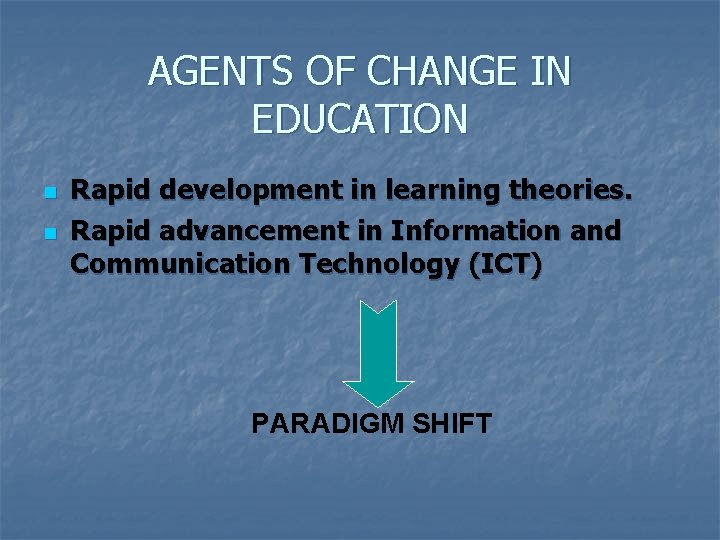 AGENTS OF CHANGE IN EDUCATION

- Rapid development in learning theories.
- Rapid advancement in Information and Communication Technology (ICT)

PARADIGM SHIFT